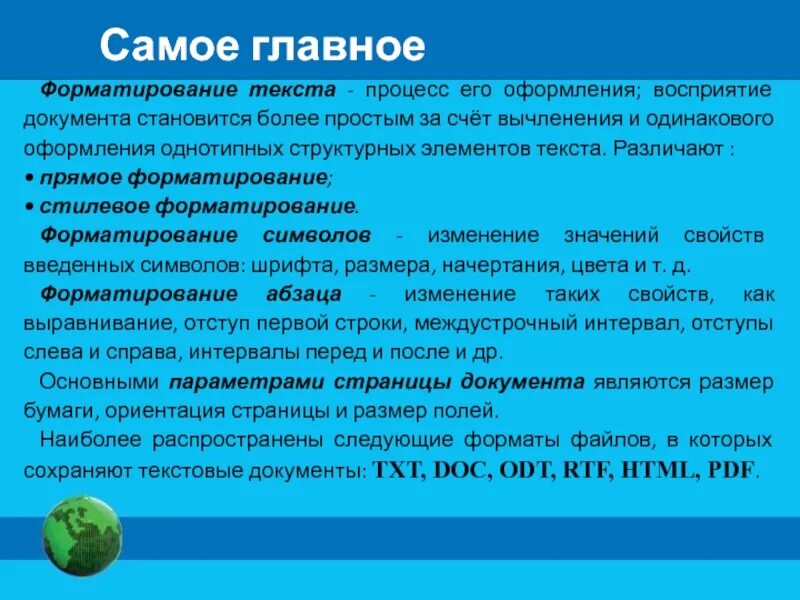 Самое главное

Форматирование текста - процесс его оформления; восприятие документа становится более простым за счёт вычленения и одинакового оформления однотипных структурных элементов текста. Различают :
• прямое форматирование;
• стилевое форматирование.

Форматирование символов - изменение значений свойств введенных символов: шрифта, размера, начертания, цвета и т. д.

Форматирование абзаца - изменение таких свойств, как выравнивание, отступ первой строки, междустрочный интервал, отступы слева и справа, интервалы перед и после и др.

Основными параметрами страницы документа являются размер бумаги, ориентация страницы и размер полей.

Наиболее распространены следующие форматы файлов, в которых сохраняют текстовые документы: TXT, DOC, ODT, RTF, HTML, PDF.